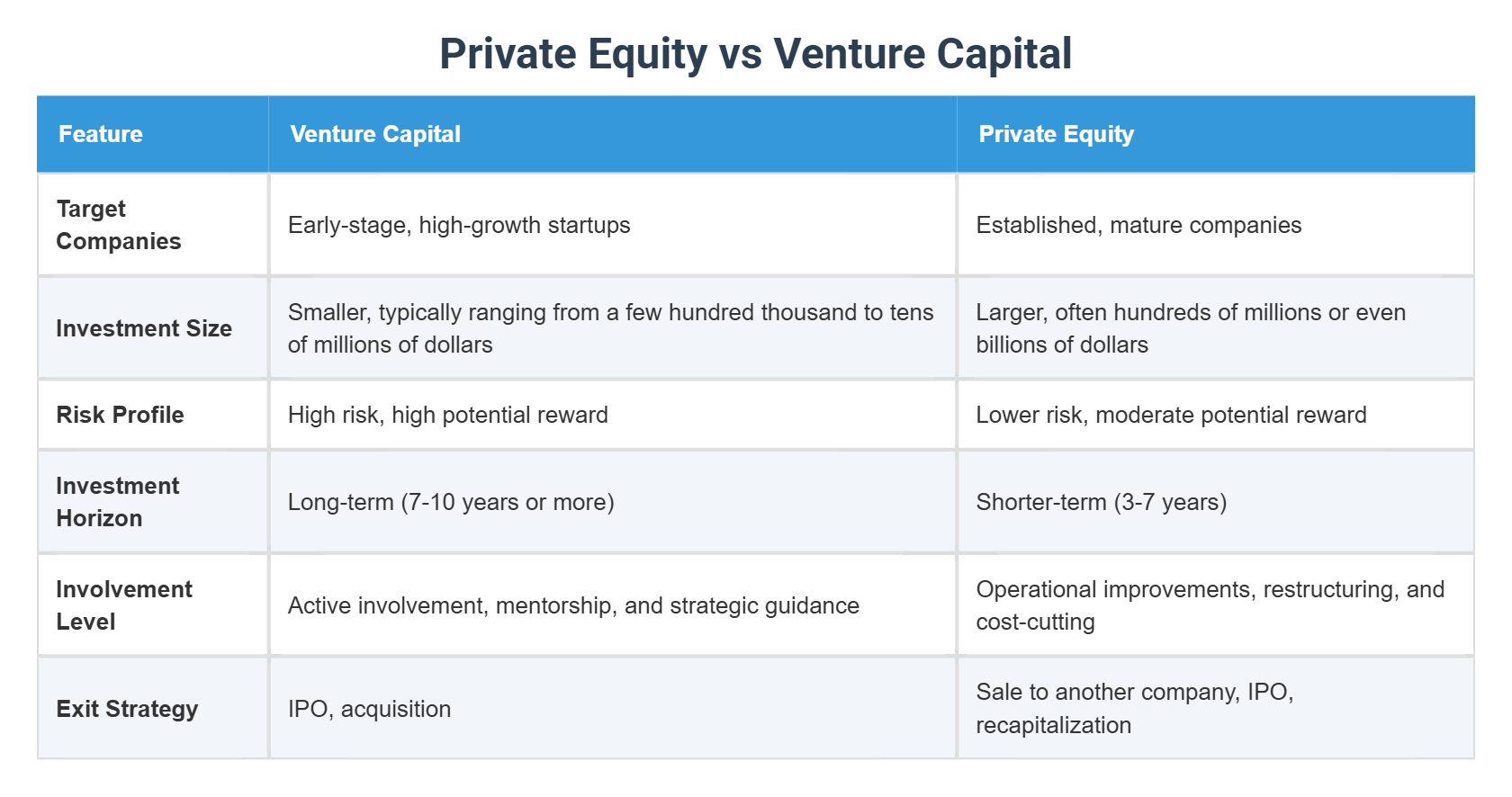 Private Equity vs Venture Capital

| Feature | Venture Capital | Private Equity |
|---|---|---|
| Target Companies | Early-stage, high-growth startups | Established, mature companies |
| Investment Size | Smaller, typically ranging from a few hundred thousand to tens of millions of dollars | Larger, often hundreds of millions or even billions of dollars |
| Risk Profile | High risk, high potential reward | Lower risk, moderate potential reward |
| Investment Horizon | Long-term (7-10 years or more) | Shorter-term (3-7 years) |
| Involvement Level | Active involvement, mentorship, and strategic guidance | Operational improvements, restructuring, and cost-cutting |
| Exit Strategy | IPO, acquisition | Sale to another company, IPO, recapitalization |